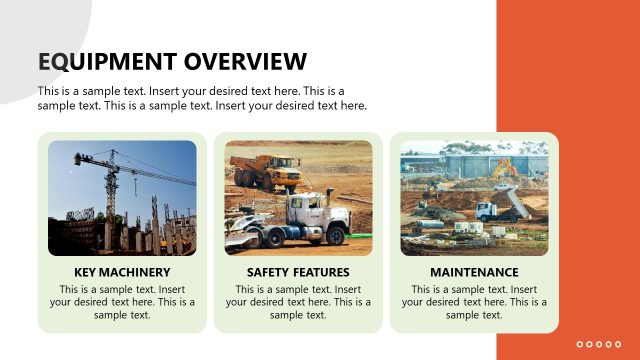 EQUIPMENT OVERVIEW

This is a sample text. Insert your desired text here. This is a sample text. This is a sample text. Insert your desired text here.

KEY MACHINERY

This is a sample text. Insert your desired text here. This is a sample text.

SAFETY FEATURES

This is a sample text. Insert your desired text here. This is a sample text.

MAINTENANCE

This is a sample text. Insert your desired text here. This is a sample text.